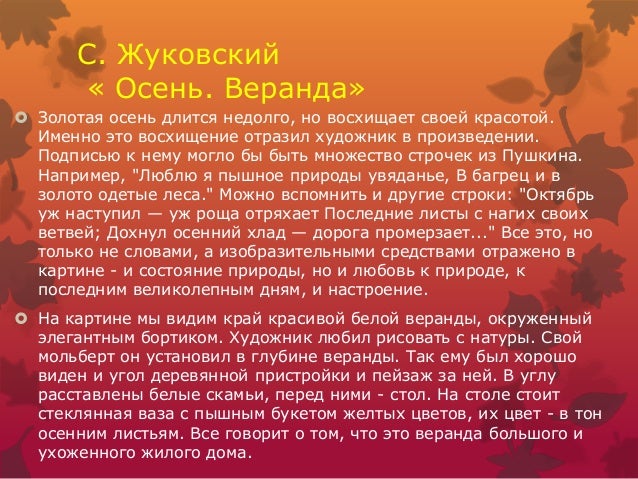 С. Жуковский
« Осень. Веранда»

Золотая осень длится недолго, но восхищает своей красотой. Именно это восхищение отразил художник в произведении. Подписью к нему могло бы быть множество строчек из Пушкина. Например, "Люблю я пышное природы увяданье, В багрец и в золото одетые леса." Можно вспомнить и другие строки: "Октябрь уж наступил — уж роща отряхает Последние листы с нагих своих ветвей; Дохнул осенний хлад — дорога промерзает..." Все это, но только не словами, а изобразительными средствами отражено в картине - и состояние природы, но и любовь к природе, к последним великолепным дням, и настроение.

На картине мы видим край красивой белой веранды, окруженный элегантным бортиком. Художник любил рисовать с натуры. Свой мольберт он установил в глубине веранды. Так ему был хорошо виден и угол деревянной пристройки и пейзаж за ней. В углу расставлены белые скамьи, перед ними - стол. На столе стоит стеклянная ваза с пышным букетом желтых цветов, их цвет - в тон осенним листьям. Все говорит о том, что это веранда большого и ухоженного жилого дома.